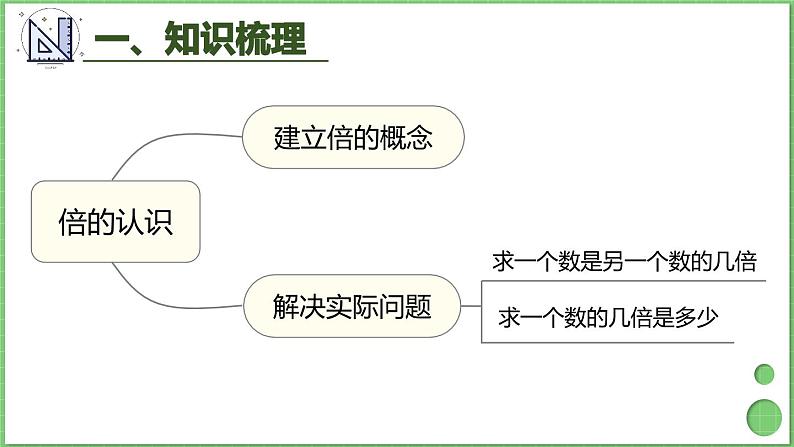 一、知识梳理

倍的认识

建立倍的概念

解决实际问题

求一个数是另一个数的几倍

求一个数的几倍是多少